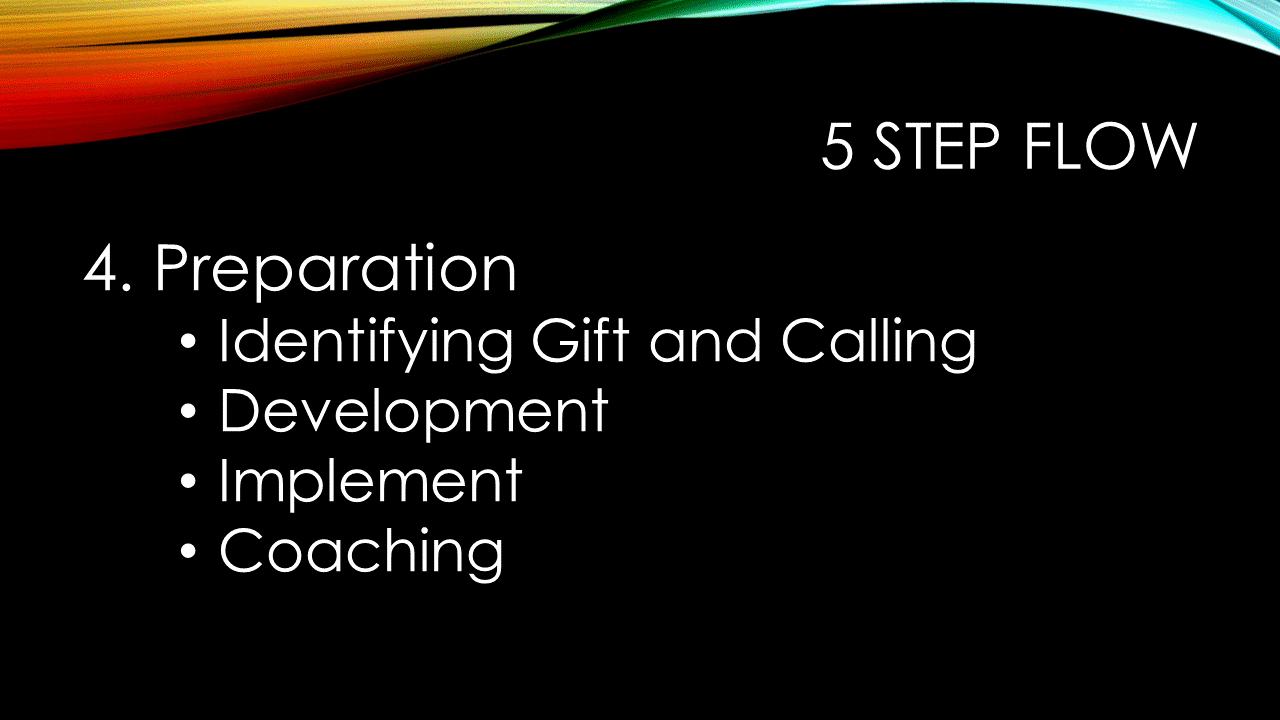 5 STEP FLOW

4. Preparation
• Identifying Gift and Calling
• Development
• Implement
• Coaching